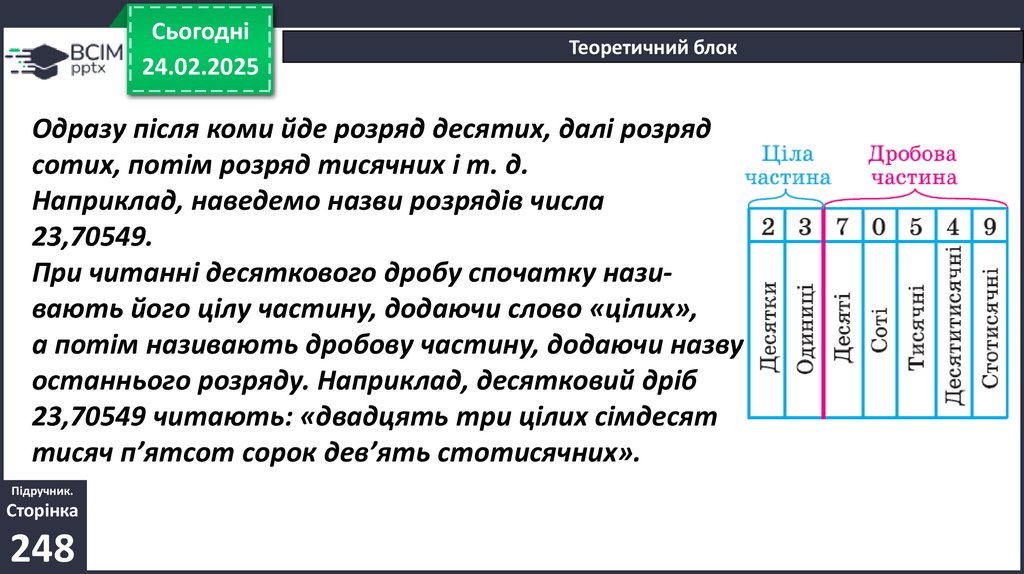 ВСІМ pptx

Сьогодні
24.02.2025

Теоретичний блок

Одразу після коми йде розряд десятих, далі розряд сотих, потім розряд тисячних і т. д.
Наприклад, наведемо назви розрядів числа 23,70549.
При читанні десяткового дробу спочатку називають його цілу частину, додаючи слово «цілих», а потім називають дробову частину, додаючи назву останнього розряду. Наприклад, десятковий дріб 23,70549 читають: «двадцять три цілих сімдесят тисяч п’ятсот сорок дев’ять стотисячних».

Ціла частина

Дробова частина

| 2 | 3 | 7 | 0 | 5 | 4 | 9 |
|---|---|---|---|---|---|---|
| Десятки | Одиниці | Десяті | Соті | Тисячні | Десятитисячні | Стотисячні |

Підручник.
Сторінка
248